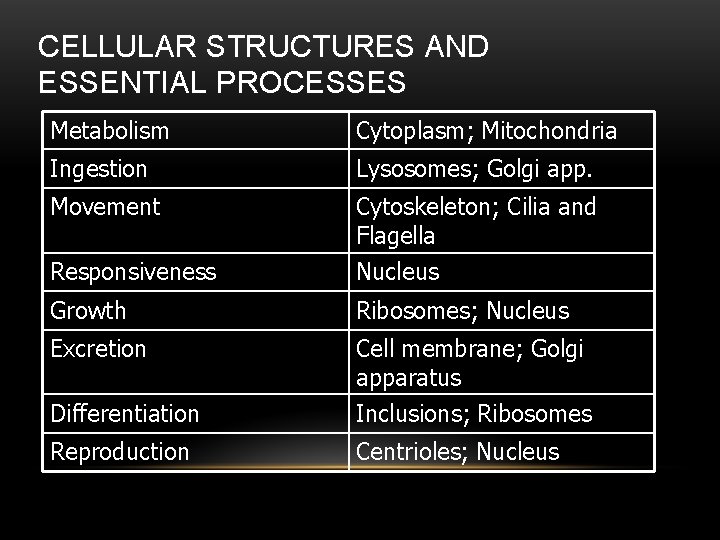 CELLULAR STRUCTURES AND ESSENTIAL PROCESSES

| Metabolism | Cytoplasm; Mitochondria |
|---|---|
| Ingestion | Lysosomes; Golgi app. |
| Movement | Cytoskeleton; Cilia and Flagella |
| Responsiveness | Nucleus |
| Growth | Ribosomes; Nucleus |
| Excretion | Cell membrane; Golgi apparatus |
| Differentiation | Inclusions; Ribosomes |
| Reproduction | Centrioles; Nucleus |